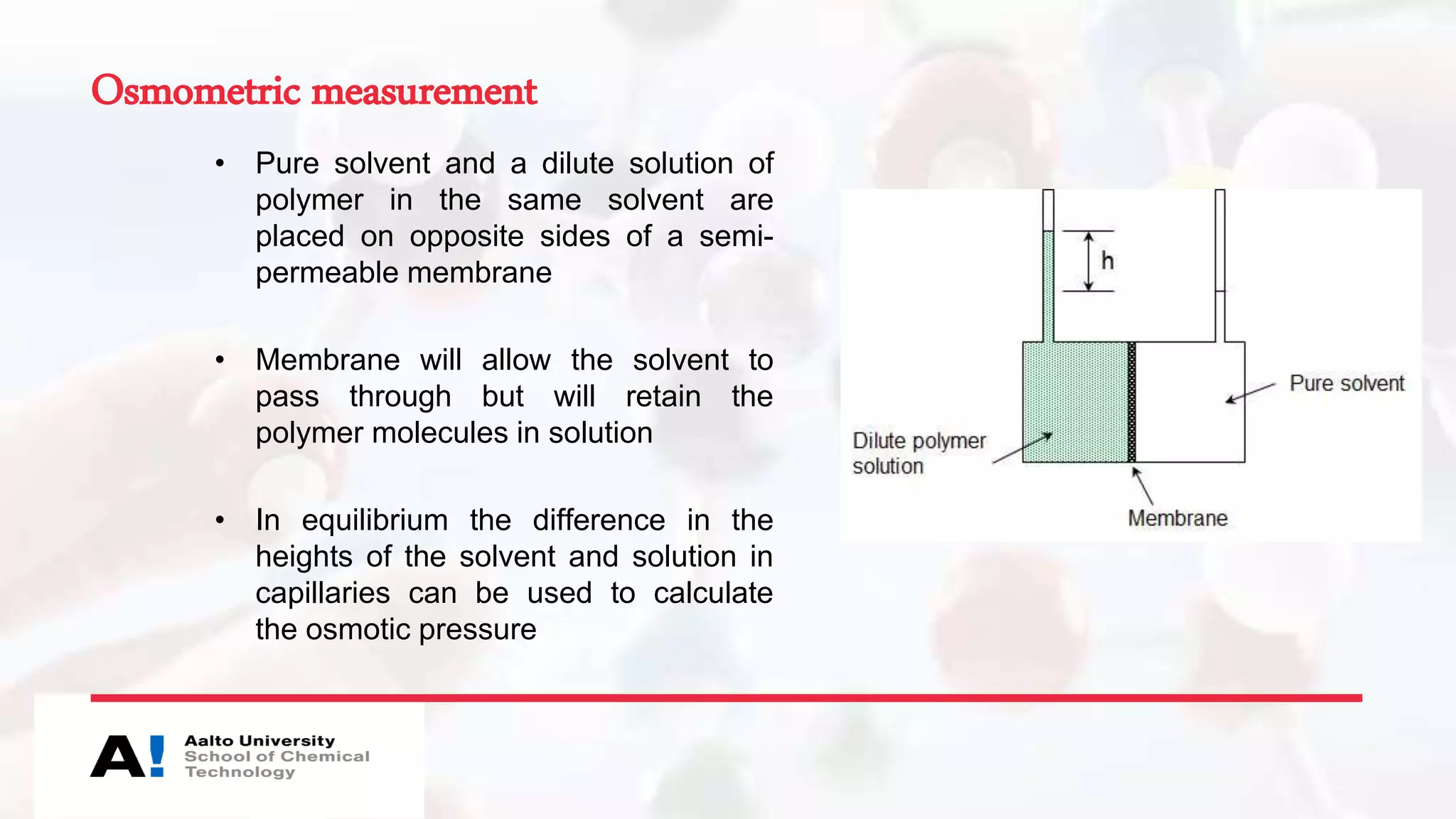 Osmometric measurement

• Pure solvent and a dilute solution of polymer in the same solvent are placed on opposite sides of a semi-permeable membrane

• Membrane will allow the solvent to pass through but will retain the polymer molecules in solution

• In equilibrium the difference in the heights of the solvent and solution in capillaries can be used to calculate the osmotic pressure

h
Pure solvent
Dilute polymer solution
Membrane

A! Aalto University
School of Chemical Technology